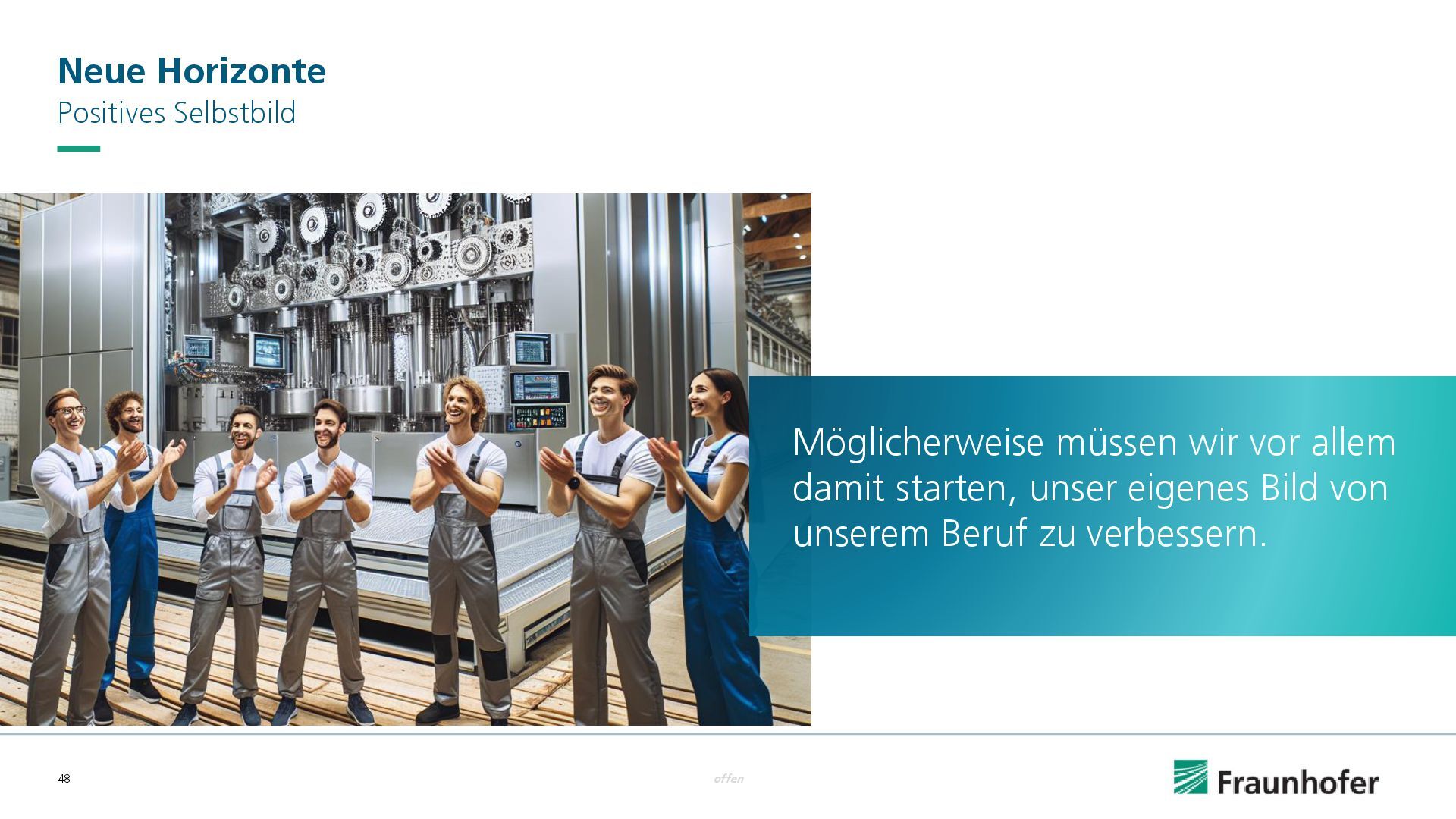 Neue Horizonte
Positives Selbstbild

Möglicherweise müssen wir vor allem damit starten, unser eigenes Bild von unserem Beruf zu verbessern.

48

offen

Fraunhofer